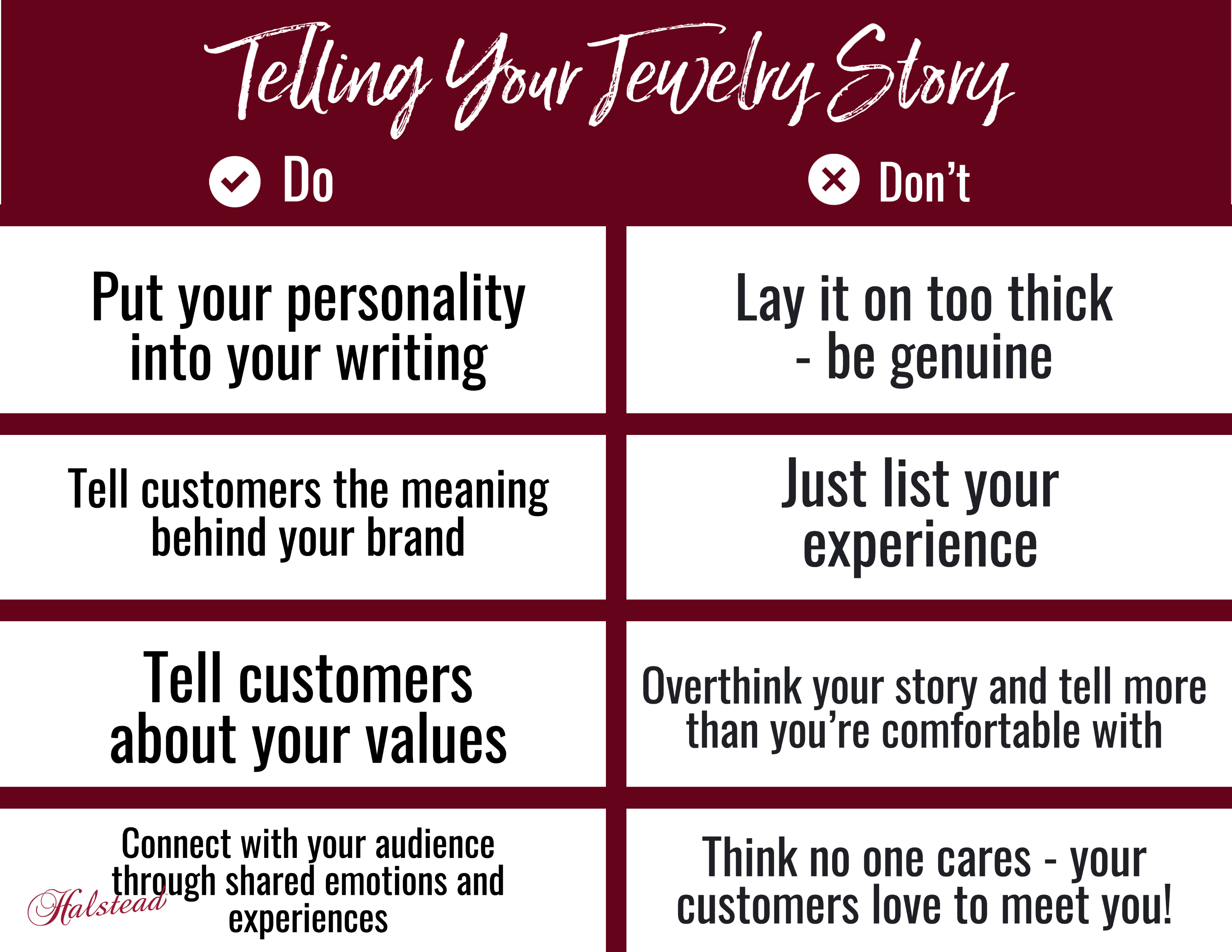 Telling Your Jewelry Story

| Do | Don't |
|---|---|
| Put your personality into your writing | Lay it on too thick - be genuine |
| Tell customers the meaning behind your brand | Just list your experience |
| Tell customers about your values | Overthink your story and tell more than you're comfortable with |
| Connect with your audience through shared emotions and experiences | Think no one cares - your customers love to meet you! |

Halstead